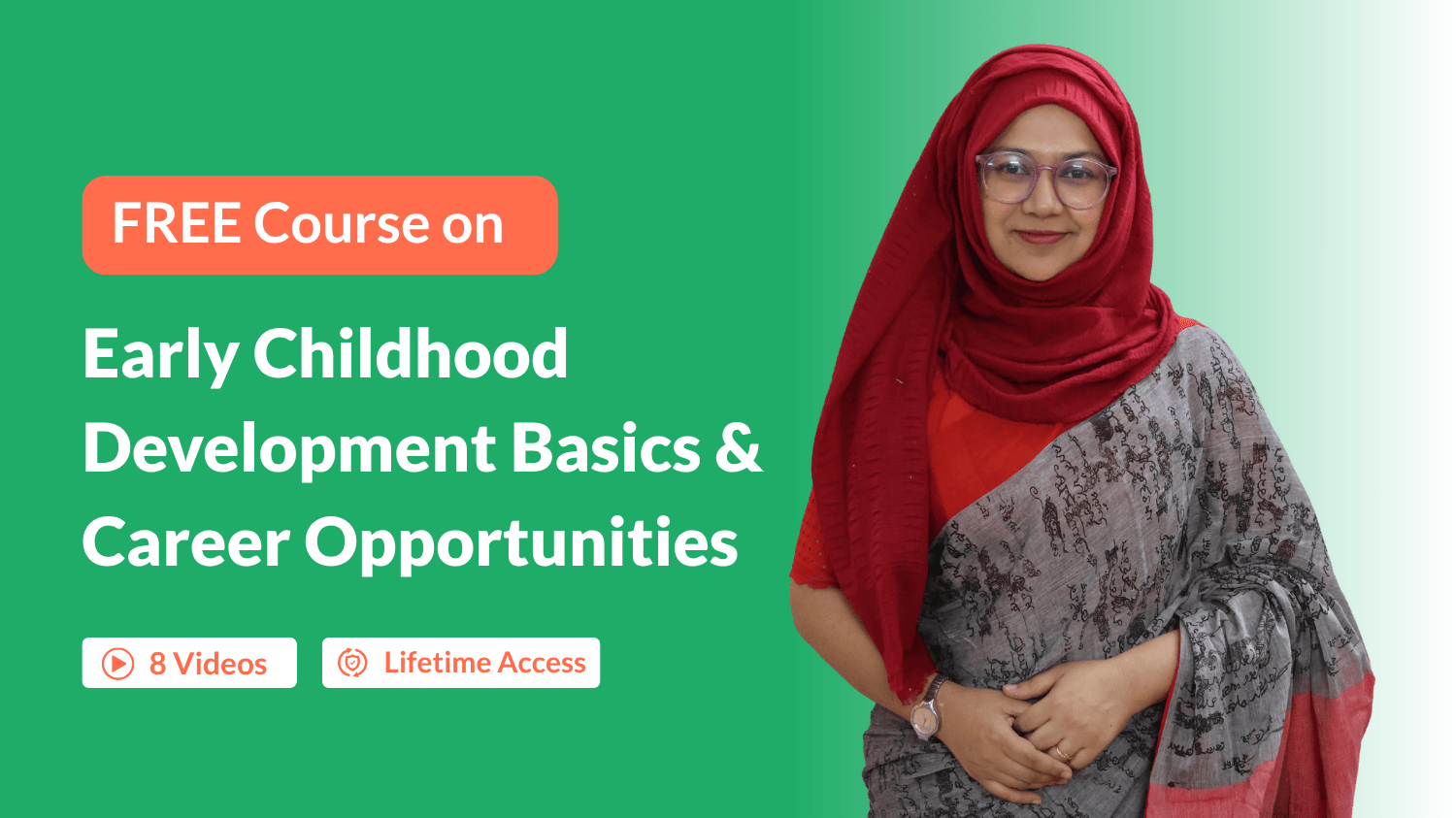 FREE Course on

Early Childhood Development Basics & Career Opportunities

8 Videos

Lifetime Access